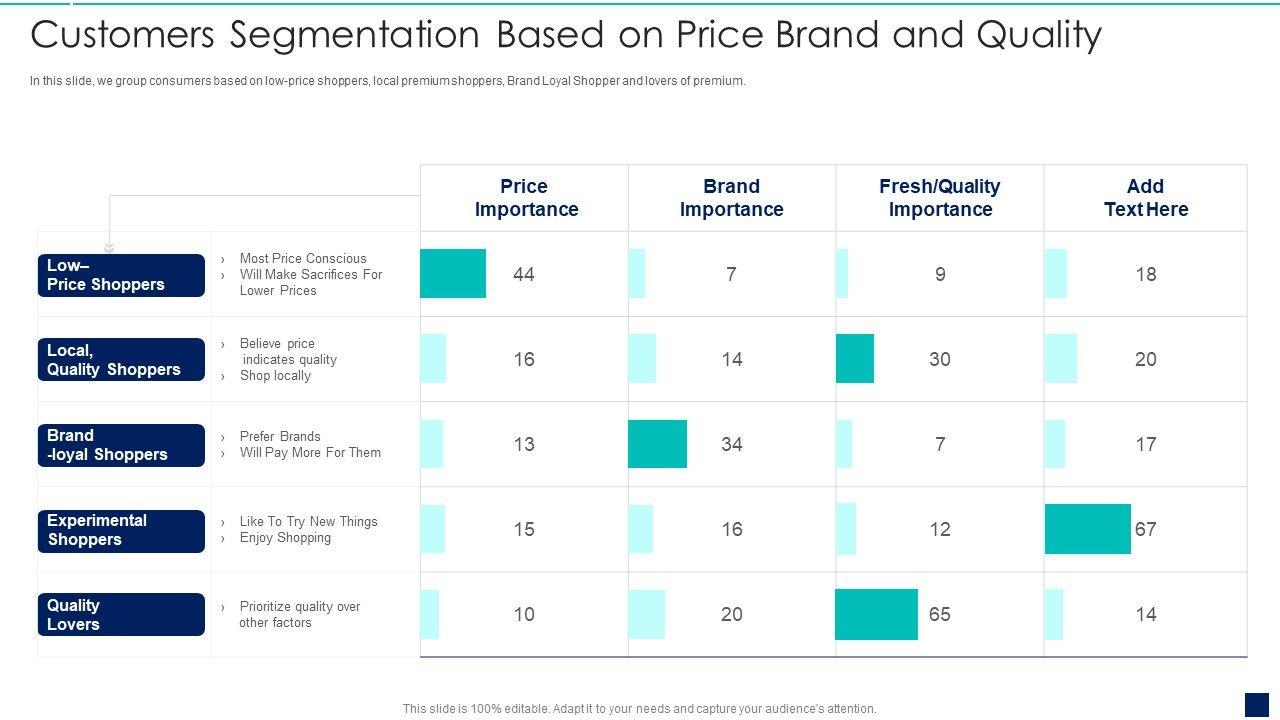 Customers Segmentation Based on Price Brand and Quality

In this slide, we group consumers based on low-price shoppers, local premium shoppers, Brand Loyal Shopper and lovers of premium.

| | | Price Importance | Brand Importance | Fresh/Quality Importance | Add Text Here |
|---|---|---|---|---|---|
| Low– Price Shoppers | › Most Price Conscious › Will Make Sacrifices For Lower Prices | 44 | 7 | 9 | 18 |
| Local, Quality Shoppers | › Believe price indicates quality › Shop locally | 16 | 14 | 30 | 20 |
| Brand -loyal Shoppers | › Prefer Brands › Will Pay More For Them | 13 | 34 | 7 | 17 |
| Experimental Shoppers | › Like To Try New Things › Enjoy Shopping | 15 | 16 | 12 | 67 |
| Quality Lovers | › Prioritize quality over other factors | 10 | 20 | 65 | 14 |

This slide is 100% editable. Adapt it to your needs and capture your audience's attention.